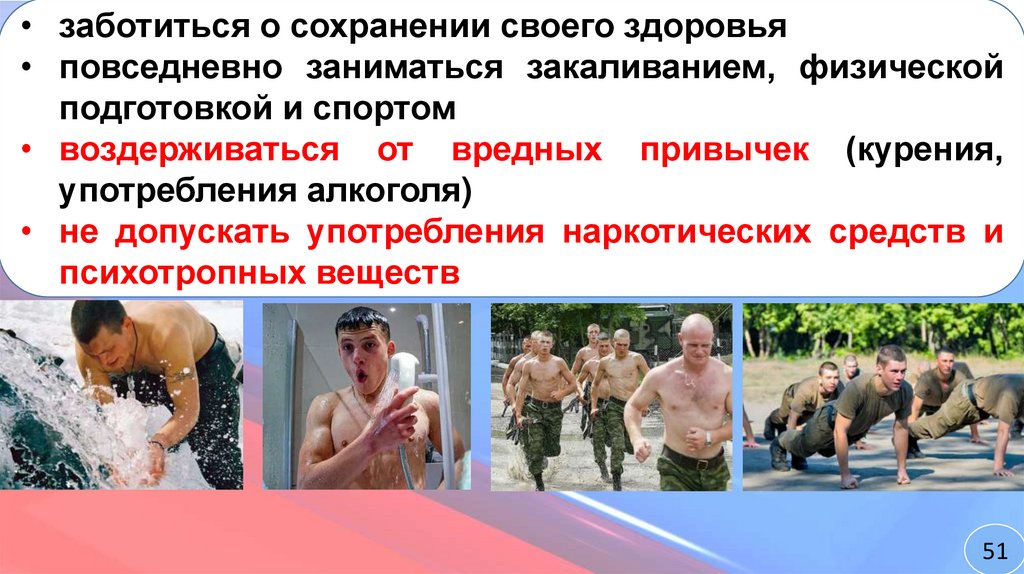 • заботиться о сохранении своего здоровья
• повседневно заниматься закаливанием, физической подготовкой и спортом
• воздерживаться от вредных привычек (курения, употребления алкоголя)
• не допускать употребления наркотических средств и психотропных веществ

51